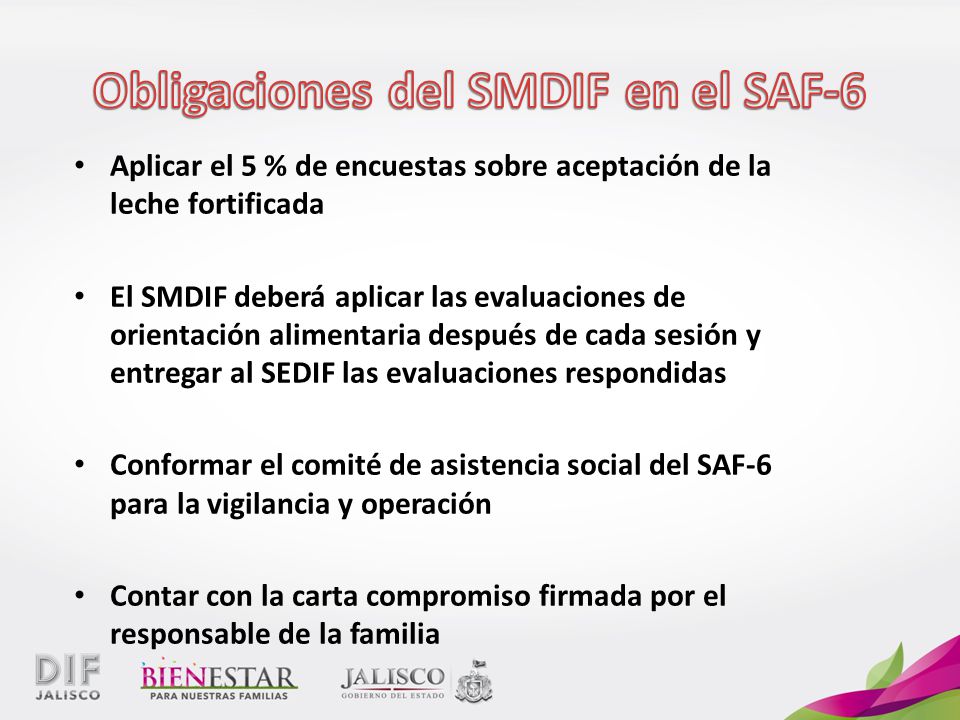 Obligaciones del SMDIF en el SAF-6

• Aplicar el 5 % de encuestas sobre aceptación de la leche fortificada

• El SMDIF deberá aplicar las evaluaciones de orientación alimentaria después de cada sesión y entregar al SEDIF las evaluaciones respondidas

• Conformar el comité de asistencia social del SAF-6 para la vigilancia y operación

• Contar con la carta compromiso firmada por el responsable de la familia

DIF JALISCO

BIENESTAR PARA NUESTRAS FAMILIAS

JALISCO GOBIERNO DEL ESTADO